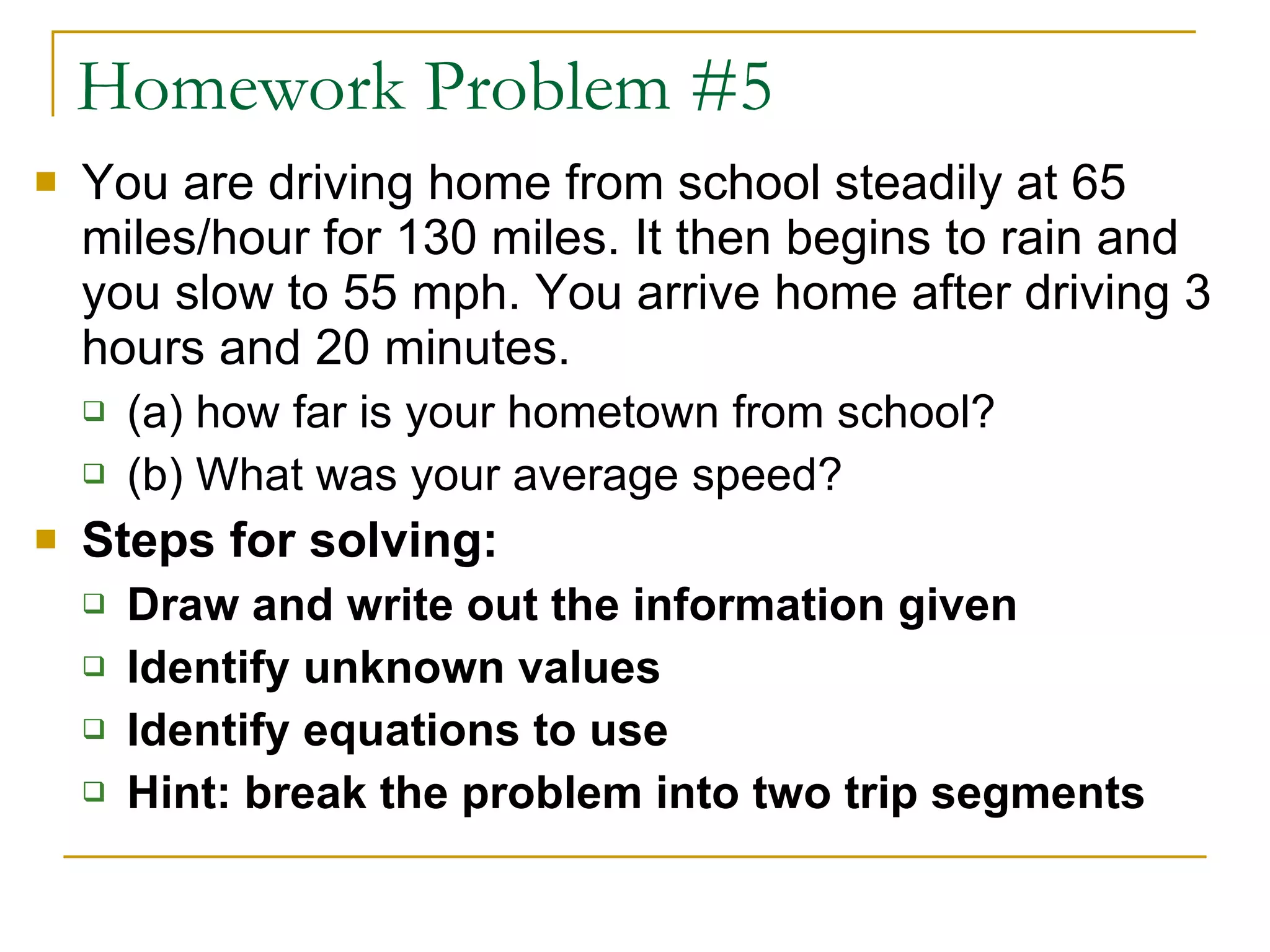 Homework Problem #5

You are driving home from school steadily at 65 miles/hour for 130 miles. It then begins to rain and you slow to 55 mph. You arrive home after driving 3 hours and 20 minutes.

(a) how far is your hometown from school?

(b) What was your average speed?

Steps for solving:

Draw and write out the information given

Identify unknown values

Identify equations to use

Hint: break the problem into two trip segments